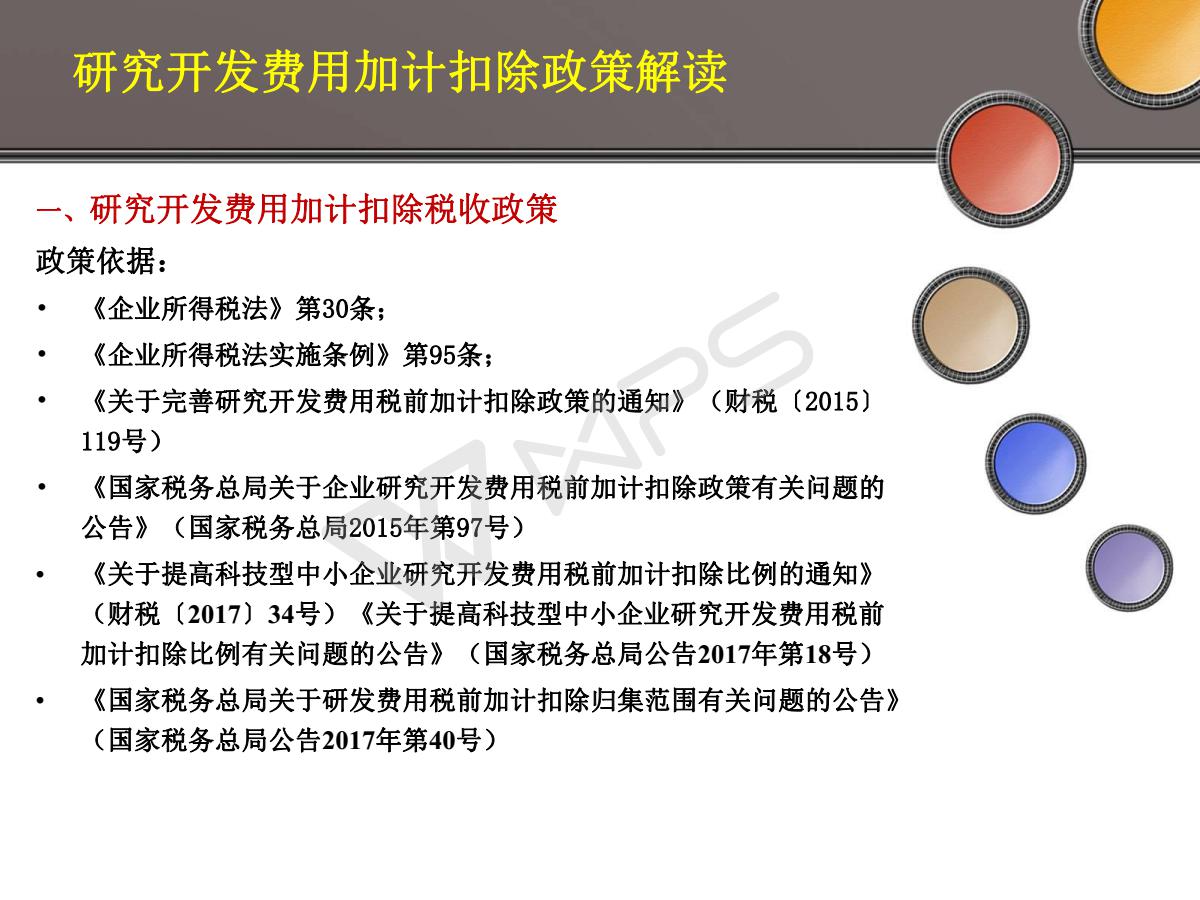 研究开发费用加计扣除政策解读

一、研究开发费用加计扣除税收政策

政策依据：

• 《企业所得税法》第30条；

• 《企业所得税法实施条例》第95条；

• 《关于完善研究开发费用税前加计扣除政策的通知》（财税〔2015〕119号）

• 《国家税务总局关于企业研究开发费用税前加计扣除政策有关问题的公告》（国家税务总局2015年第97号）

• 《关于提高科技型中小企业研究开发费用税前加计扣除比例的通知》（财税〔2017〕34号）《关于提高科技型中小企业研究开发费用税前加计扣除比例有关问题的公告》（国家税务总局公告2017年第18号）

• 《国家税务总局关于研发费用税前加计扣除归集范围有关问题的公告》（国家税务总局公告2017年第40号）

WPS